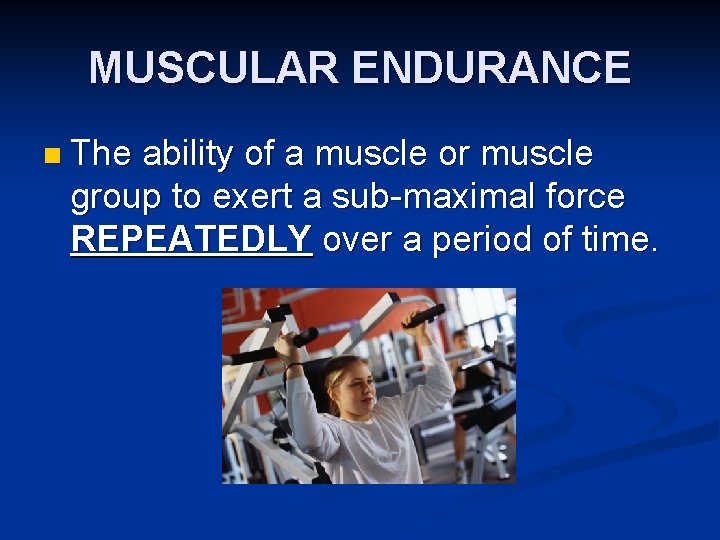 MUSCULAR ENDURANCE

The ability of a muscle or muscle group to exert a sub-maximal force REPEATEDLY over a period of time.